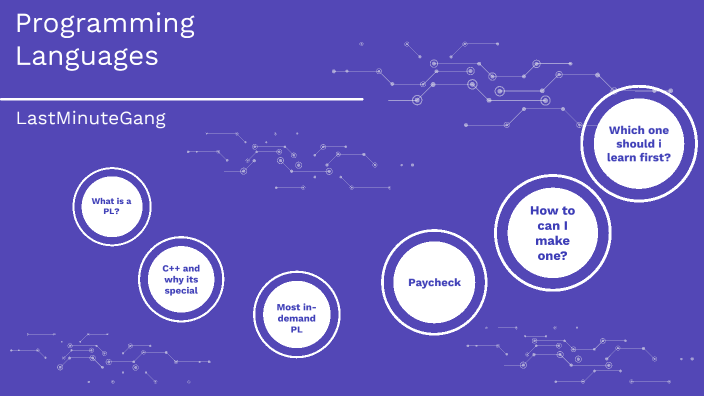 Programming Languages

LastMinuteGang

What is a PL?

C++ and why its special

Most in-demand PL

Paycheck

How to can I make one?

Which one should i learn first?